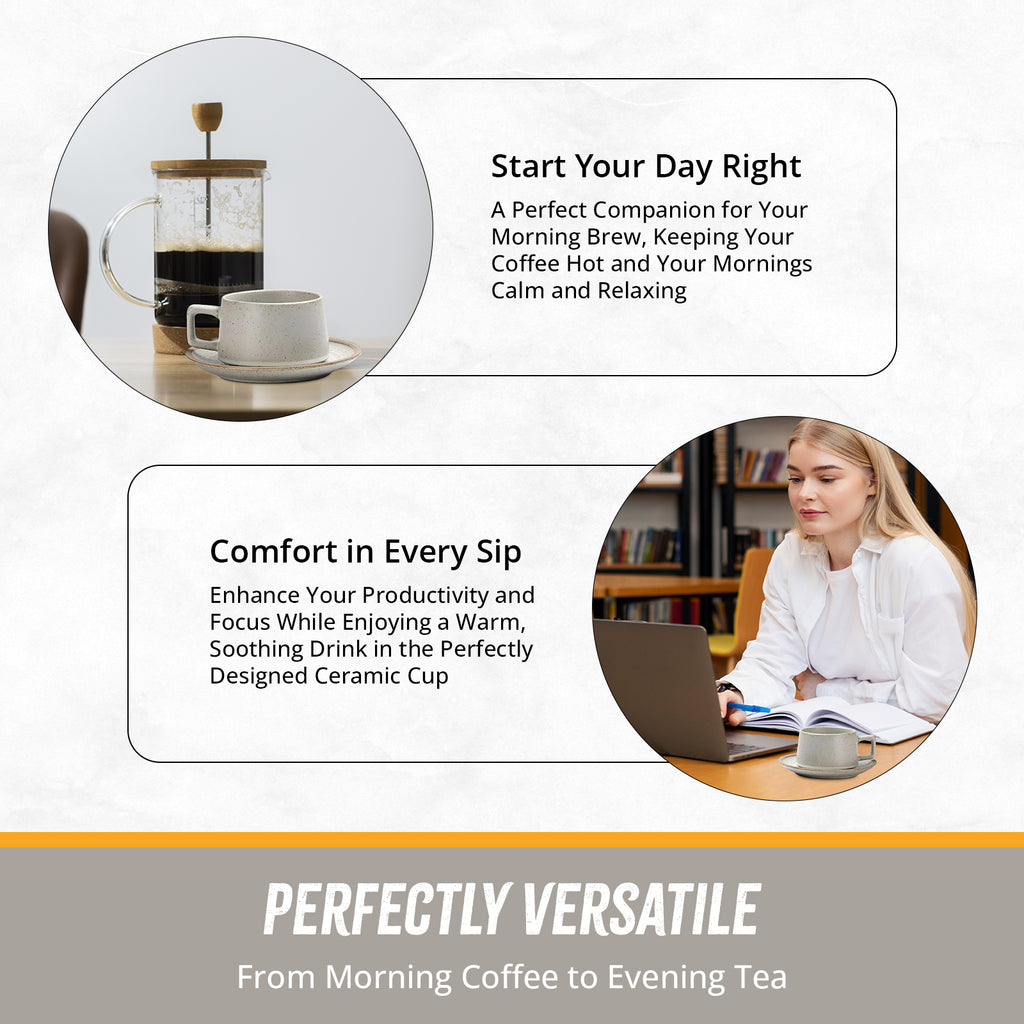 Start Your Day Right

A Perfect Companion for Your Morning Brew, Keeping Your Coffee Hot and Your Mornings Calm and Relaxing

Comfort in Every Sip

Enhance Your Productivity and Focus While Enjoying a Warm, Soothing Drink in the Perfectly Designed Ceramic Cup

PERFECTLY VERSATILE

From Morning Coffee to Evening Tea